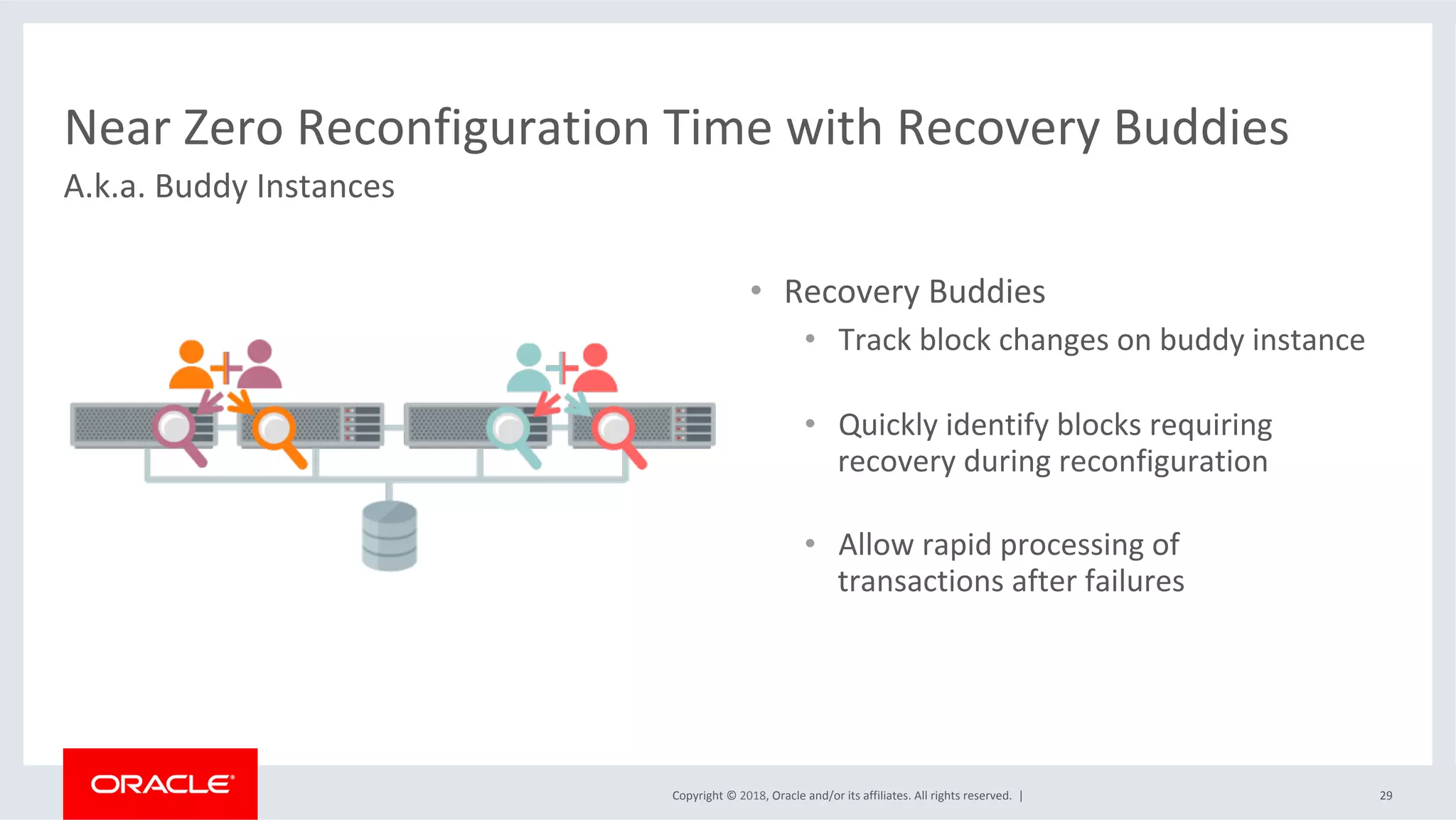 Near Zero Reconfiguration Time with Recovery Buddies

A.k.a. Buddy Instances

• Recovery Buddies
  • Track block changes on buddy instance
  • Quickly identify blocks requiring recovery during reconfiguration
  • Allow rapid processing of transactions after failures

ORACLE

Copyright © 2018, Oracle and/or its affiliates. All rights reserved. |

29